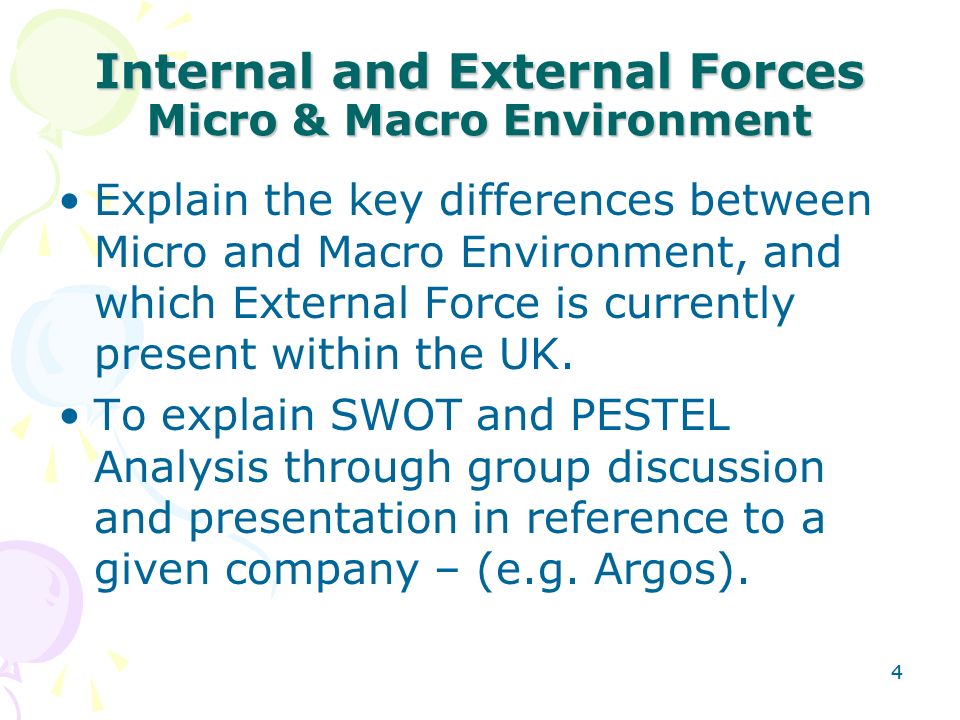 Internal and External Forces
Micro & Macro Environment

• Explain the key differences between Micro and Macro Environment, and which External Force is currently present within the UK.
• To explain SWOT and PESTEL Analysis through group discussion and presentation in reference to a given company – (e.g. Argos).

4